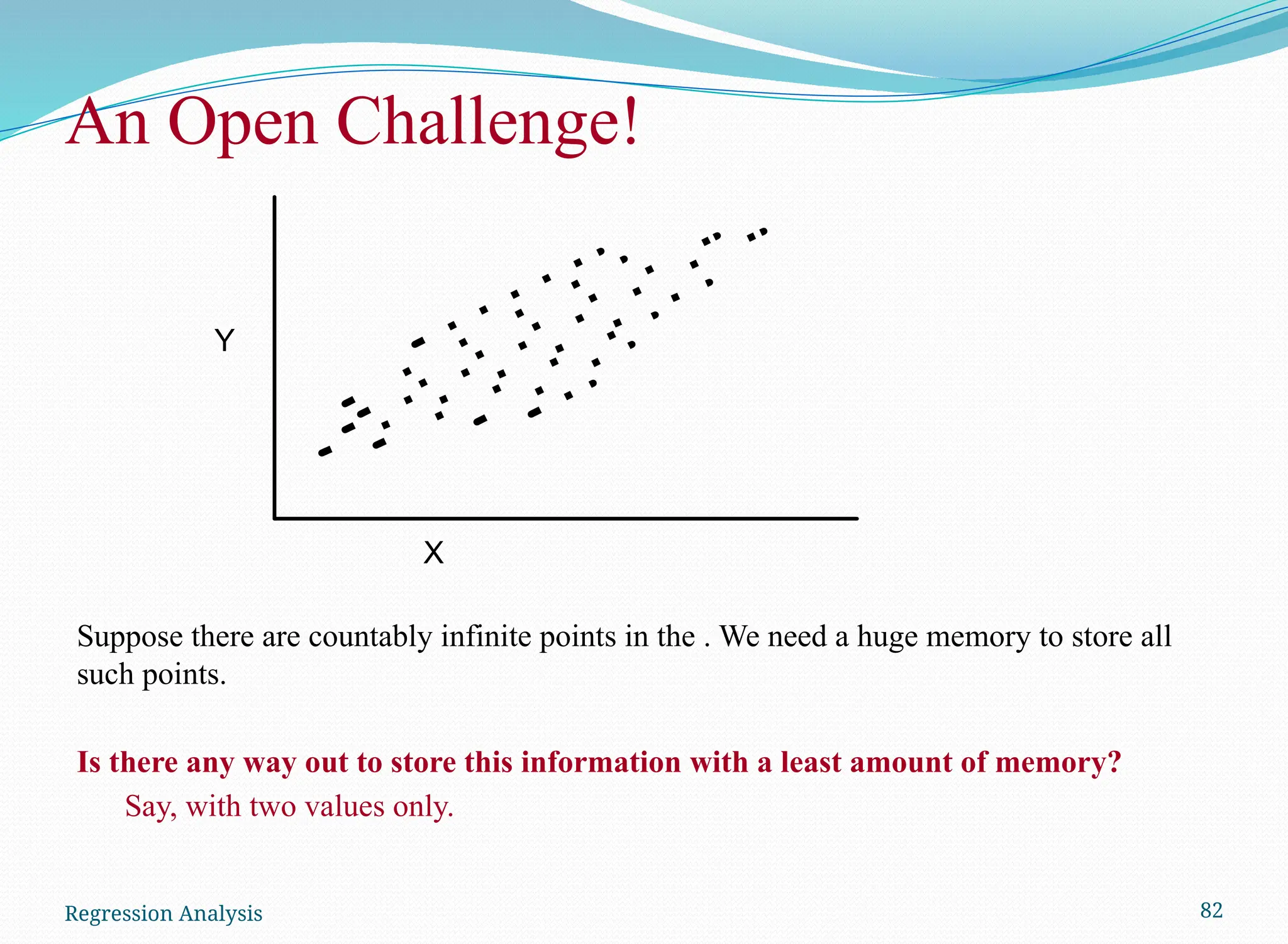 An Open Challenge!

Y

X

Suppose there are countably infinite points in the . We need a huge memory to store all such points.

Is there any way out to store this information with a least amount of memory?

Say, with two values only.

Regression Analysis

82